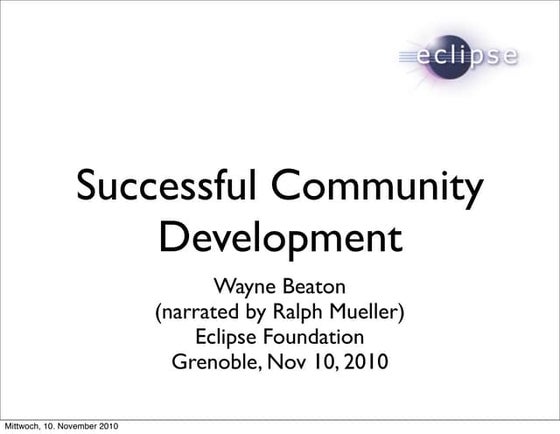 eclipse

Successful Community Development

Wayne Beaton
(narrated by Ralph Mueller)
Eclipse Foundation
Grenoble, Nov 10, 2010

Mittwoch, 10. November 2010